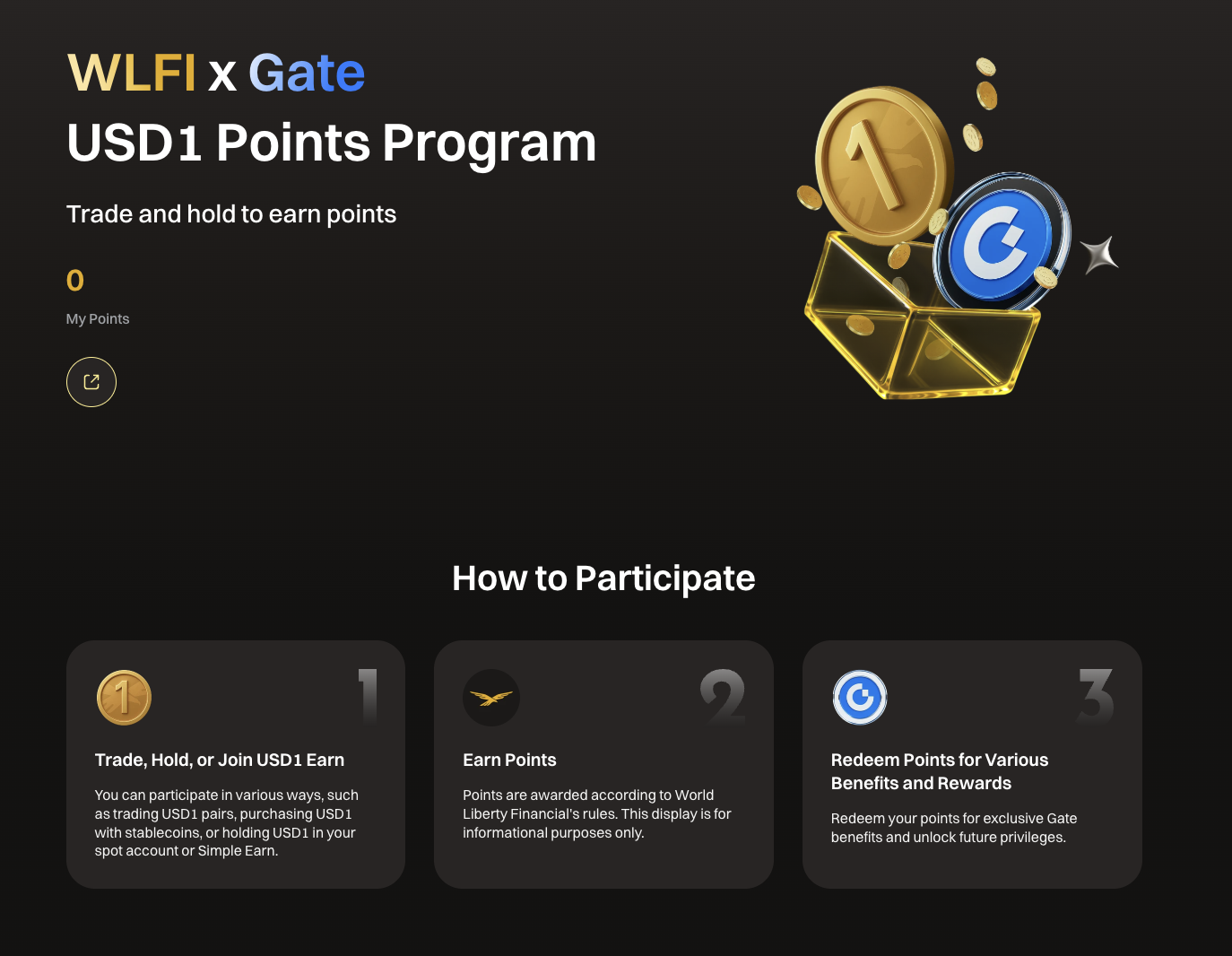 WLFI x Gate
USD1 Points Program

Trade and hold to earn points

0
My Points

How to Participate

1
Trade, Hold, or Join USD1 Earn
You can participate in various ways, such as trading USD1 pairs, purchasing USD1 with stablecoins, or holding USD1 in your spot account or Simple Earn.

2
Earn Points
Points are awarded according to World Liberty Financial's rules. This display is for informational purposes only.

3
Redeem Points for Various Benefits and Rewards
Redeem your points for exclusive Gate benefits and unlock future privileges.